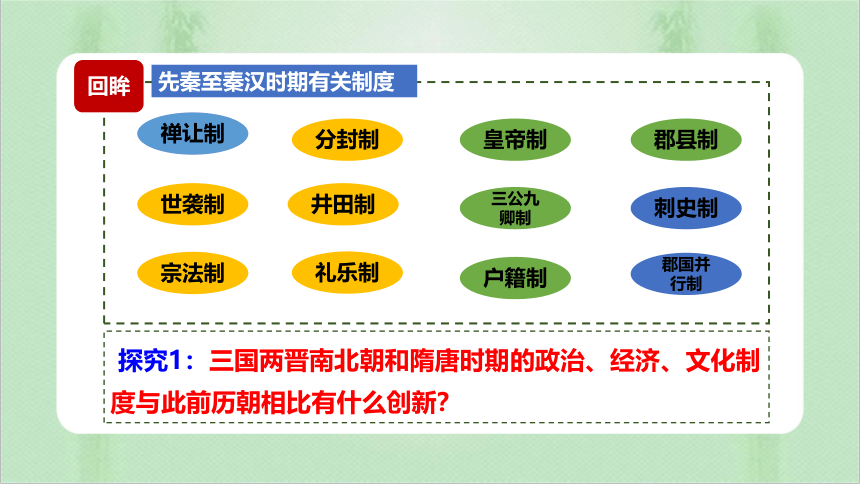 回眸

先秦至秦汉时期有关制度

禅让制

分封制

皇帝制

郡县制

世袭制

井田制

三公九卿制

刺史制

宗法制

礼乐制

户籍制

郡国并行制

探究1：三国两晋南北朝和隋唐时期的政治、经济、文化制度与此前历朝相比有什么创新？